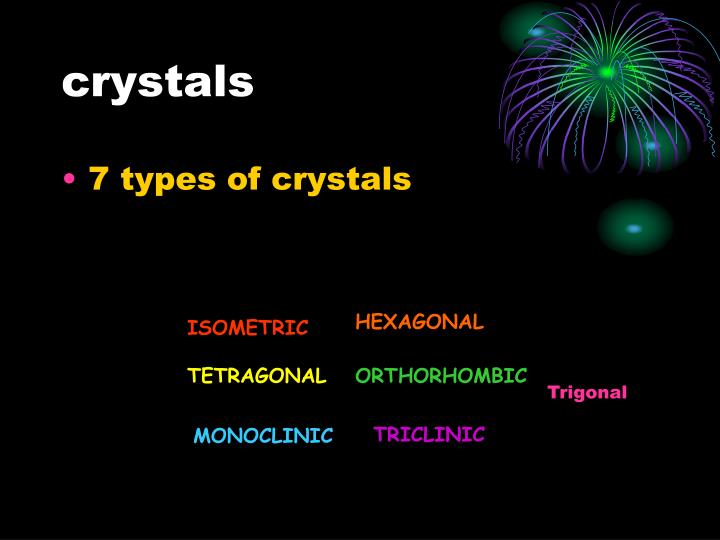 crystals

• 7 types of crystals

ISOMETRIC HEXAGONAL

TETRAGONAL ORTHORHOMBIC Trigonal

MONOCLINIC TRICLINIC